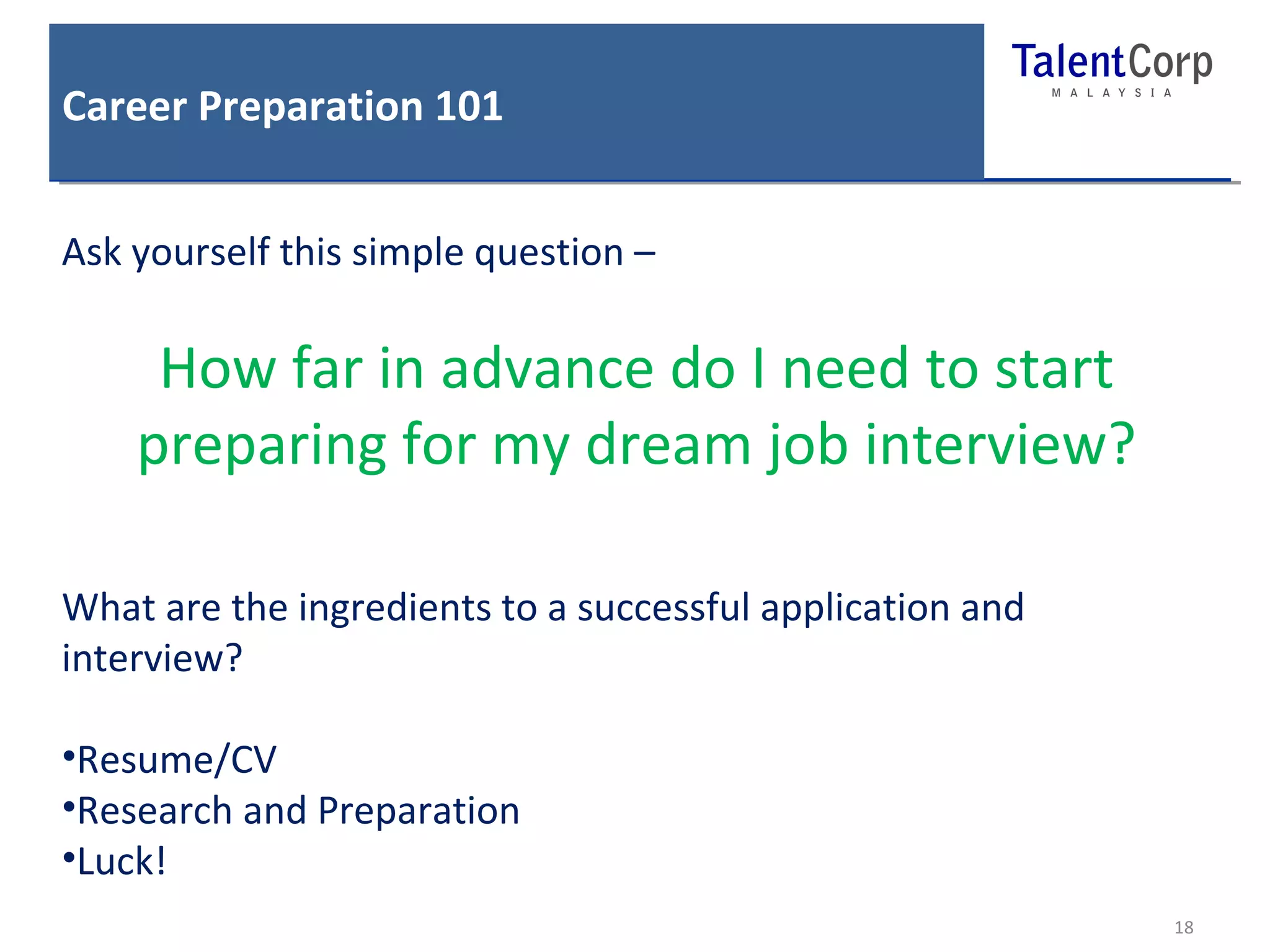 Career Preparation 101

TalentCorp
MALAYSIA

Ask yourself this simple question –

How far in advance do I need to start preparing for my dream job interview?

What are the ingredients to a successful application and interview?

•Resume/CV
•Research and Preparation
•Luck!

18